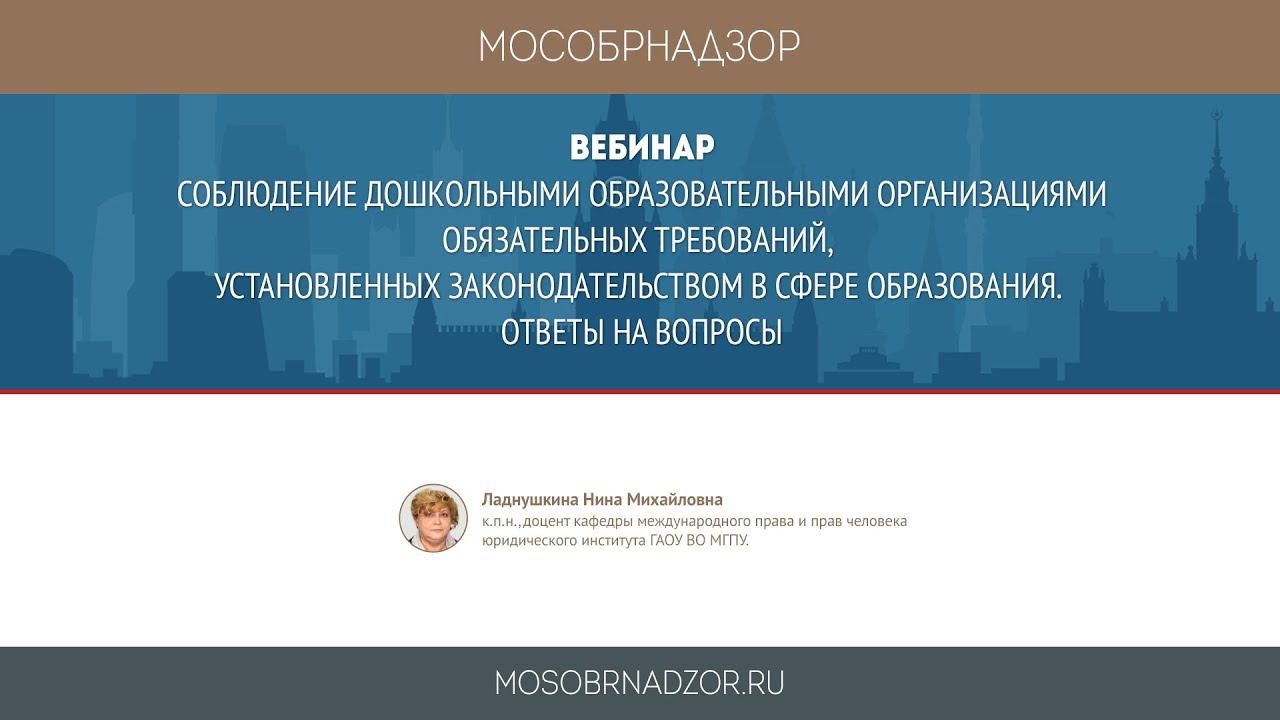 МОСОБРНАДЗОР

ВЕБИНАР
СОБЛЮДЕНИЕ ДОШКОЛЬНЫМИ ОБРАЗОВАТЕЛЬНЫМИ ОРГАНИЗАЦИЯМИ ОБЯЗАТЕЛЬНЫХ ТРЕБОВАНИЙ, УСТАНОВЛЕННЫХ ЗАКОНОДАТЕЛЬСТВОМ В СФЕРЕ ОБРАЗОВАНИЯ. ОТВЕТЫ НА ВОПРОСЫ

Ладнушкина Нина Михайловна
к.п.н.,доцент кафедры международного права и прав человека юридического института ГАОУ ВО МГПУ.

MOSOBRNADZOR.RU